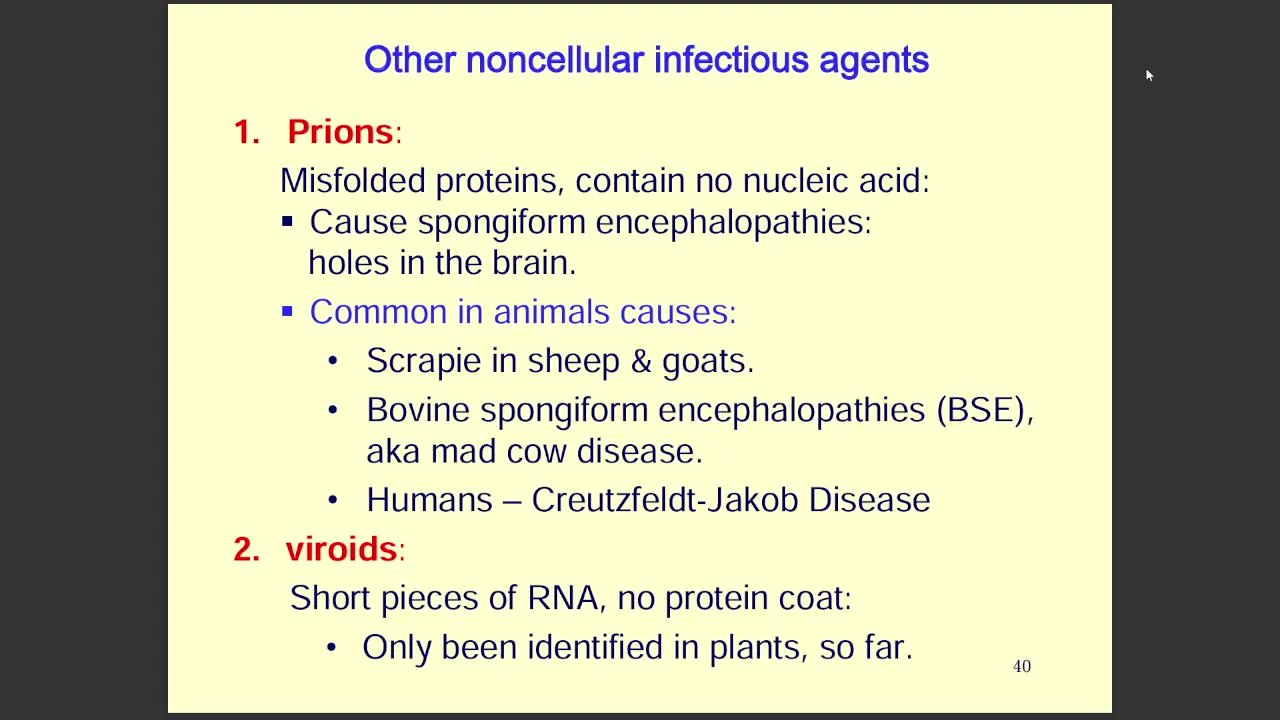 Other noncellular infectious agents

1. Prions:

Misfolded proteins, contain no nucleic acid:

▪ Cause spongiform encephalopathies: holes in the brain.

▪ Common in animals causes:

• Scrapie in sheep & goats.

• Bovine spongiform encephalopathies (BSE), aka mad cow disease.

• Humans – Creutzfeldt-Jakob Disease

2. viroids:

Short pieces of RNA, no protein coat:

• Only been identified in plants, so far.

40